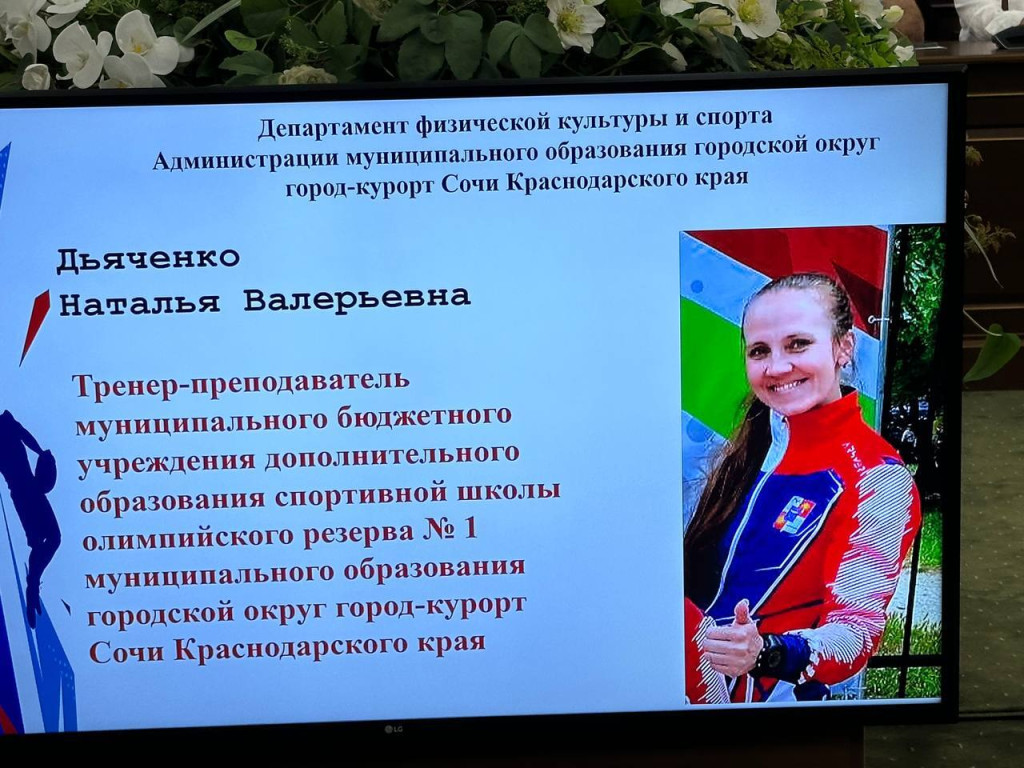 Департамент физической культуры и спорта
Администрации муниципального образования городской округ город-курорт Сочи Краснодарского края

Дьяченко
Наталья Валерьевна

Тренер-преподаватель муниципального бюджетного учреждения дополнительного образования спортивной школы олимпийского резерва № 1 муниципального образования городской округ город-курорт Сочи Краснодарского края

LG